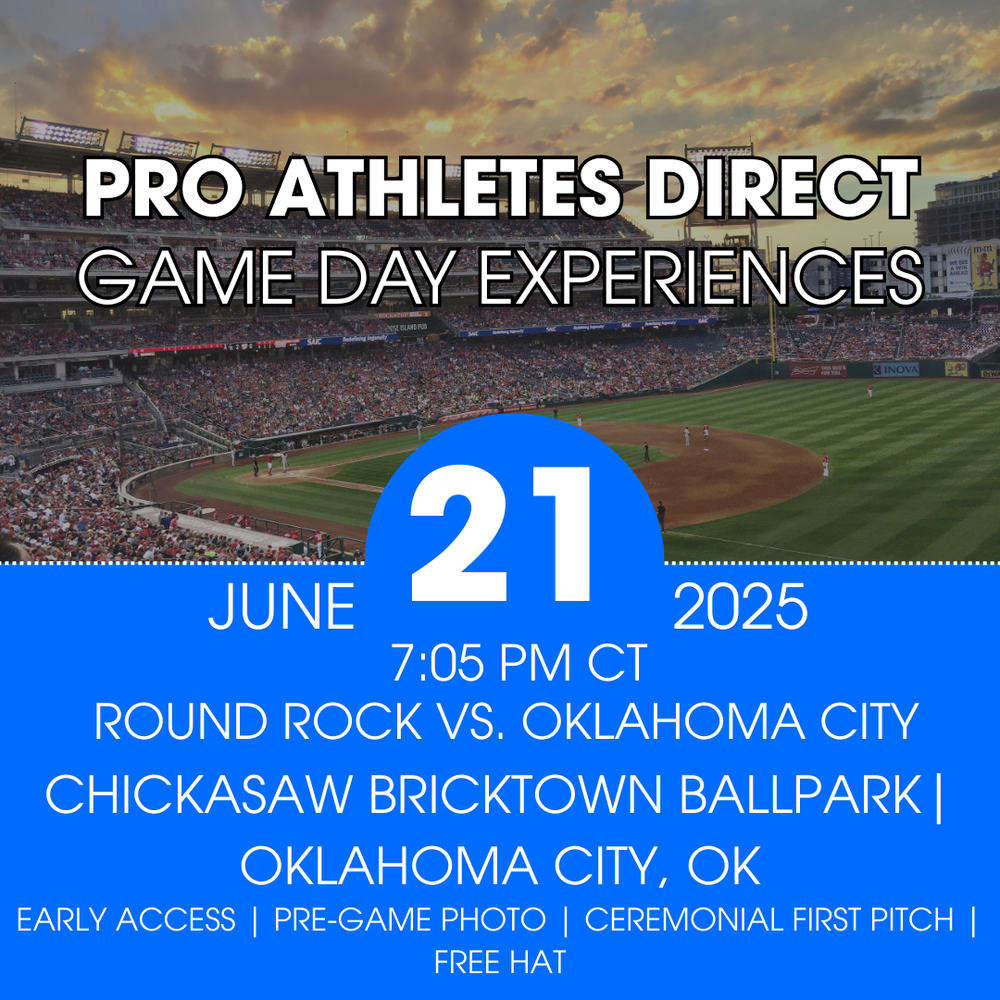 PRO ATHLETES DIRECT
GAME DAY EXPERIENCES

JUNE 21 2025
7:05 PM CT
ROUND ROCK VS. OKLAHOMA CITY
CHICKASAW BRICKTOWN BALLPARK | OKLAHOMA CITY, OK
EARLY ACCESS | PRE-GAME PHOTO | CEREMONIAL FIRST PITCH | FREE HAT